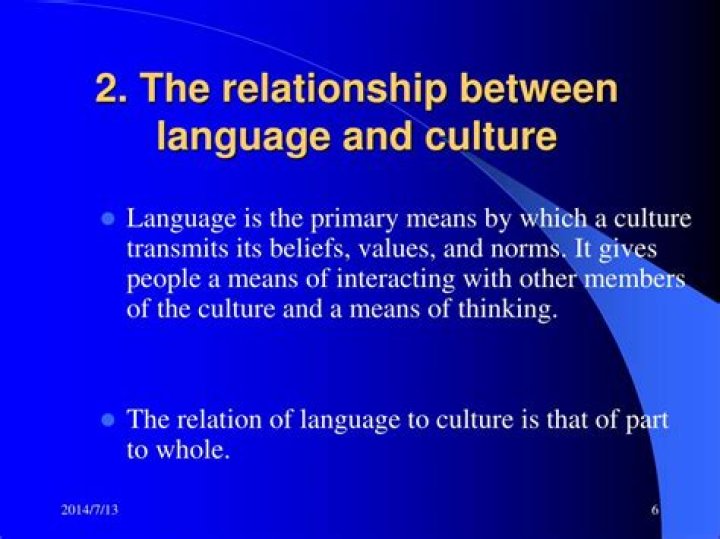 2. The relationship between language and culture

- Language is the primary means by which a culture transmits its beliefs, values, and norms. It gives people a means of interacting with other members of the culture and a means of thinking.

- The relation of language to culture is that of part to whole.

2014/7/13

6